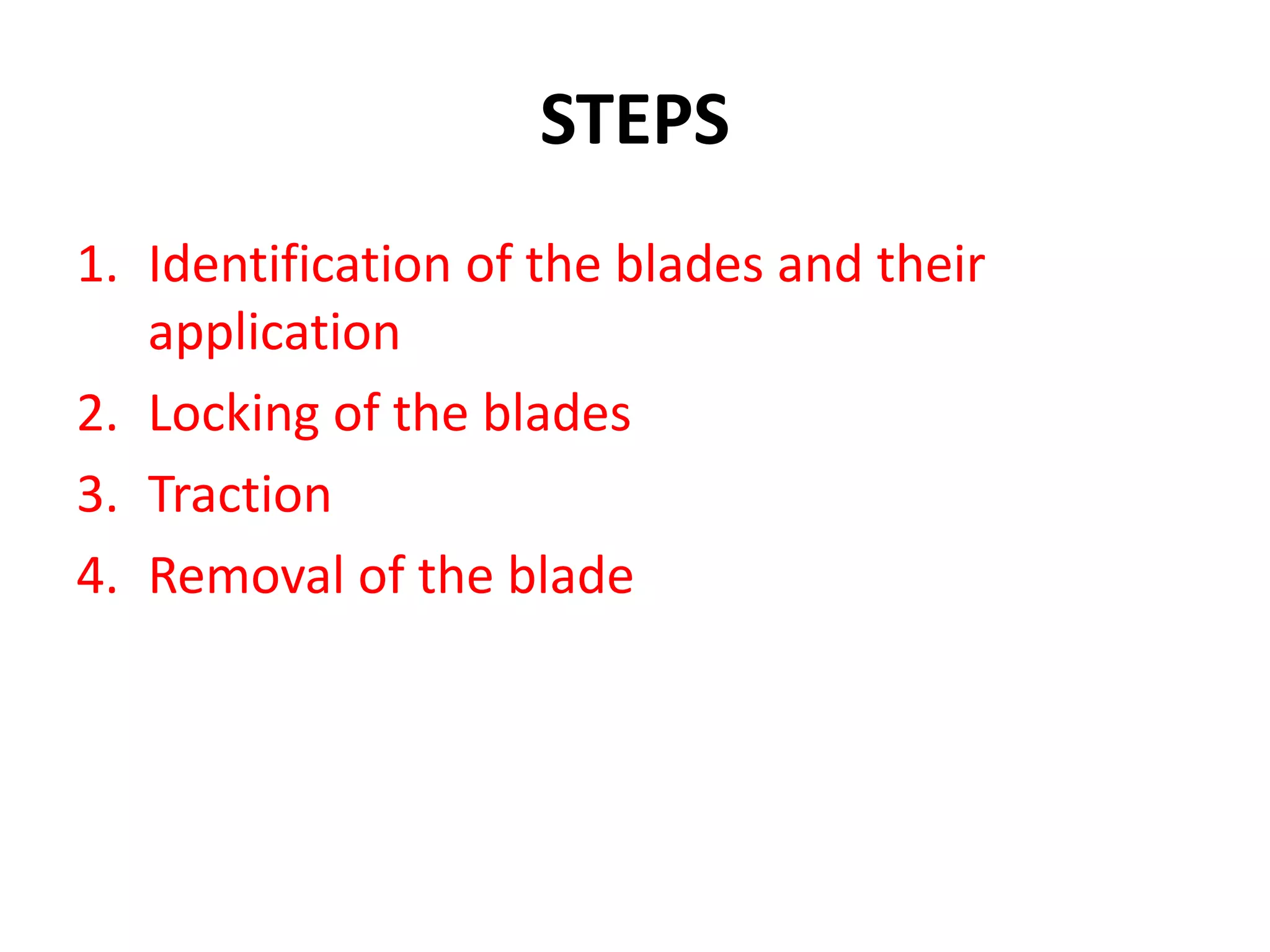 STEPS

1. Identification of the blades and their application
2. Locking of the blades
3. Traction
4. Removal of the blade